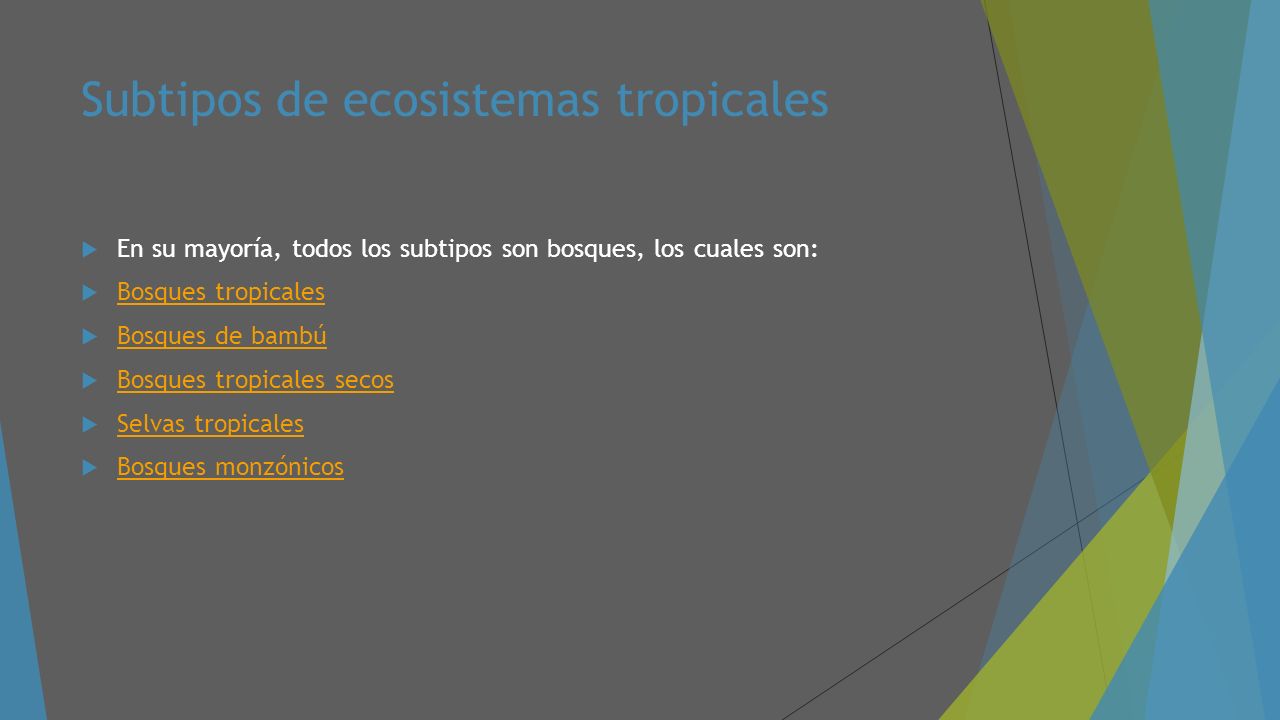 Subtipos de ecosistemas tropicales

En su mayoría, todos los subtipos son bosques, los cuales son:

Bosques tropicales

Bosques de bambú

Bosques tropicales secos

Selvas tropicales

Bosques monzónicos